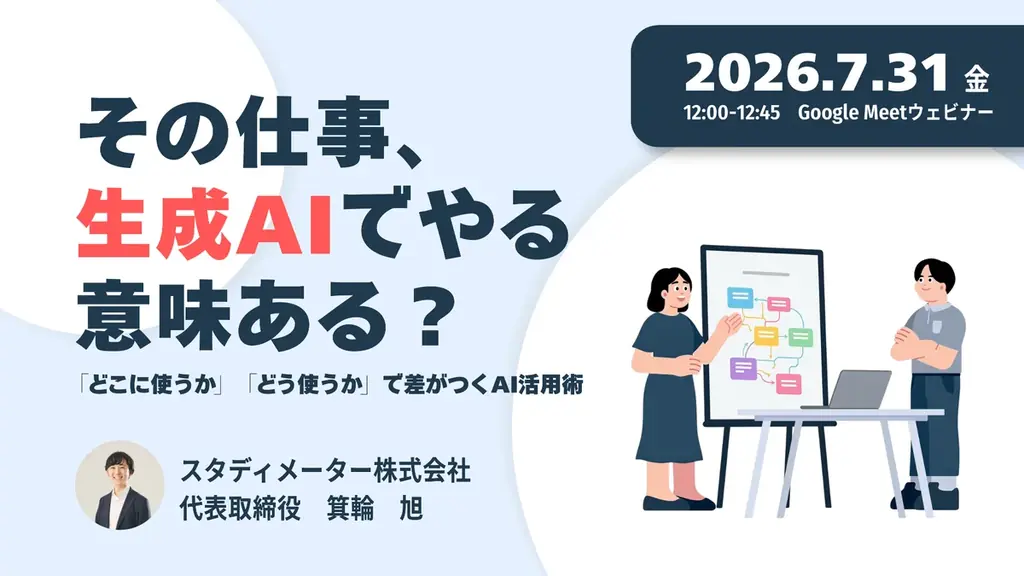 2026.7.31 金
12:00-12:45 Google Meetウェビナー

その仕事、
生成AIでやる
意味ある？

「どこに使うか」「どう使うか」で差がつくAI活用術

スタディメーター株式会社
代表取締役 箕輪 旭